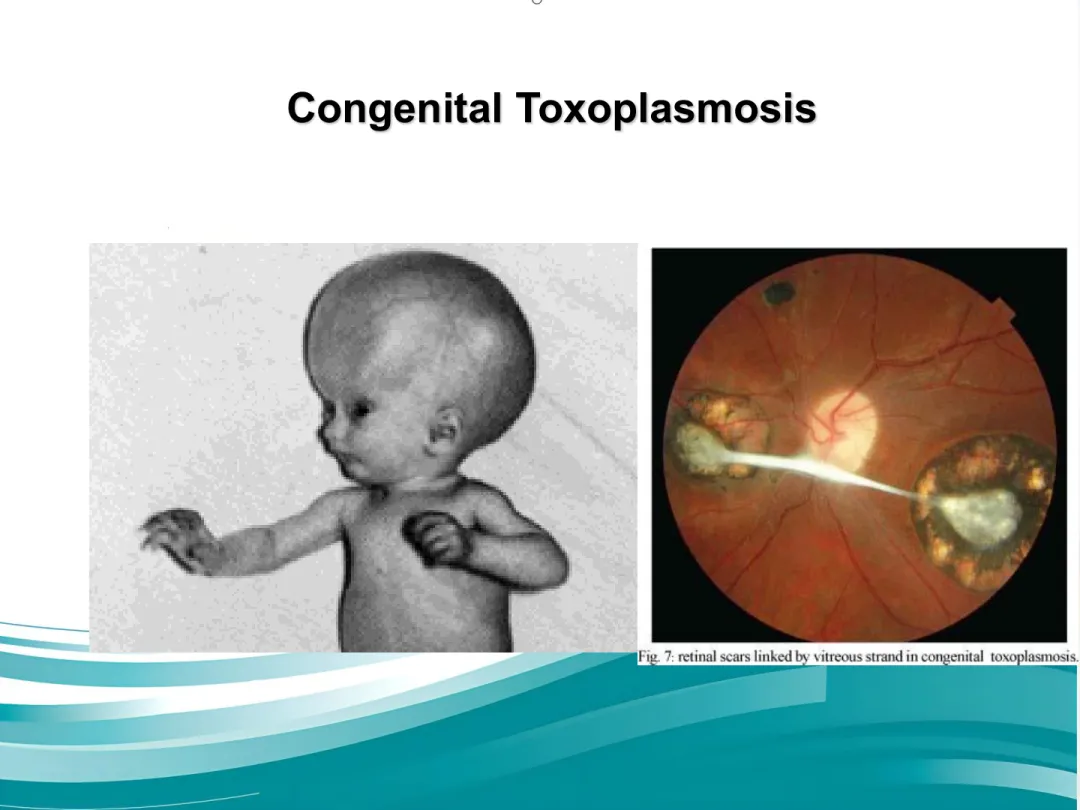 Congenital Toxoplasmosis

Fig. 7: retinal scars linked by vitreous strand in congenital toxoplasmosis.